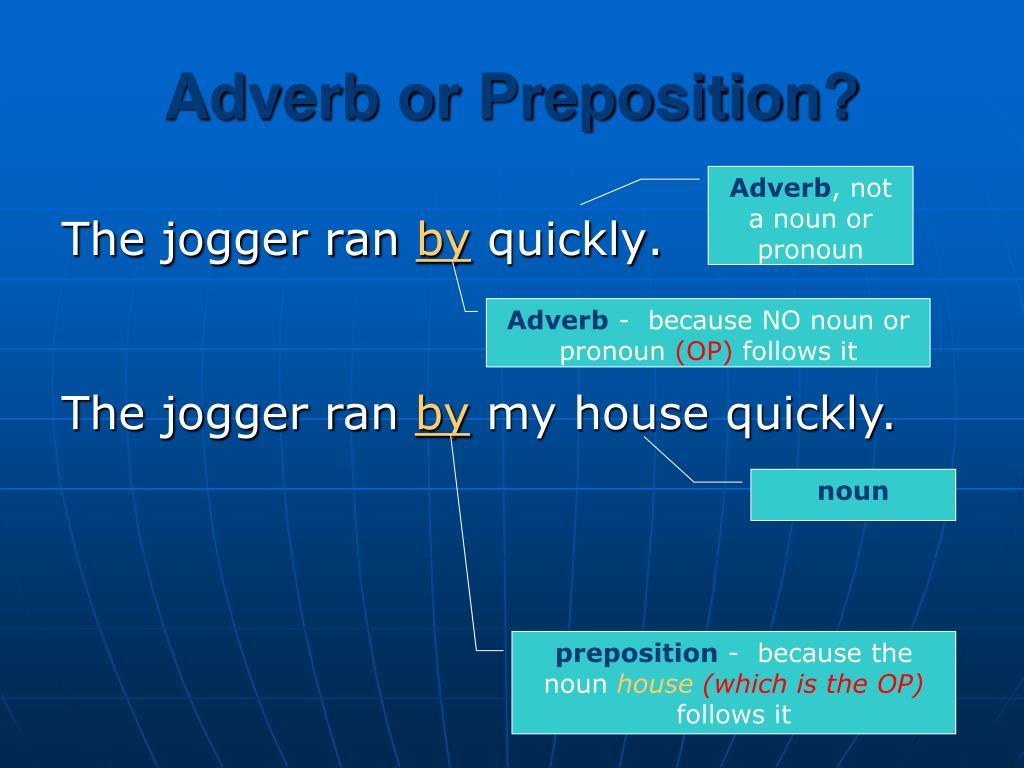 Adverb or Preposition?

The jogger ran by quickly.

Adverb, not a noun or pronoun

Adverb - because NO noun or pronoun (OP) follows it

The jogger ran by my house quickly.

noun

preposition - because the noun house (which is the OP) follows it